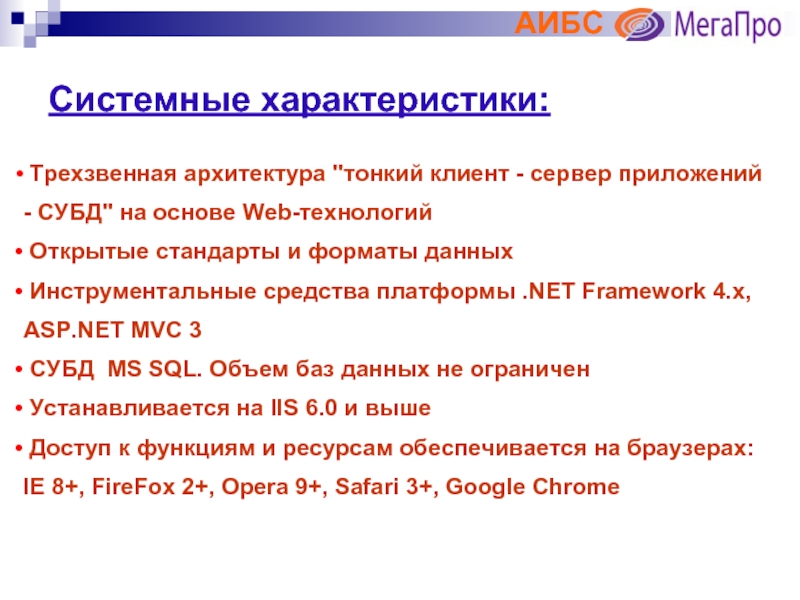 АИБС МегаПро

Системные характеристики:

• Трехзвенная архитектура "тонкий клиент - сервер приложений - СУБД" на основе Web-технологий
• Открытые стандарты и форматы данных
• Инструментальные средства платформы .NET Framework 4.x, ASP.NET MVC 3
• СУБД MS SQL. Объем баз данных не ограничен
• Устанавливается на IIS 6.0 и выше
• Доступ к функциям и ресурсам обеспечивается на браузерах: IE 8+, FireFox 2+, Opera 9+, Safari 3+, Google Chrome